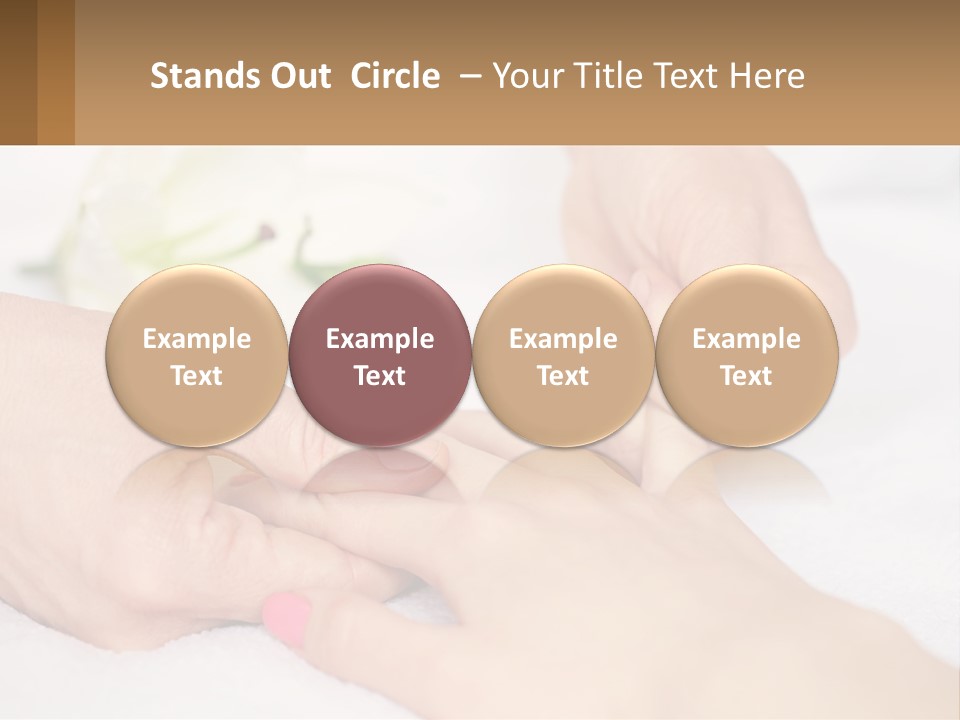 Stands Out Circle – Your Title Text Here

Example Text

Example Text

Example Text

Example Text